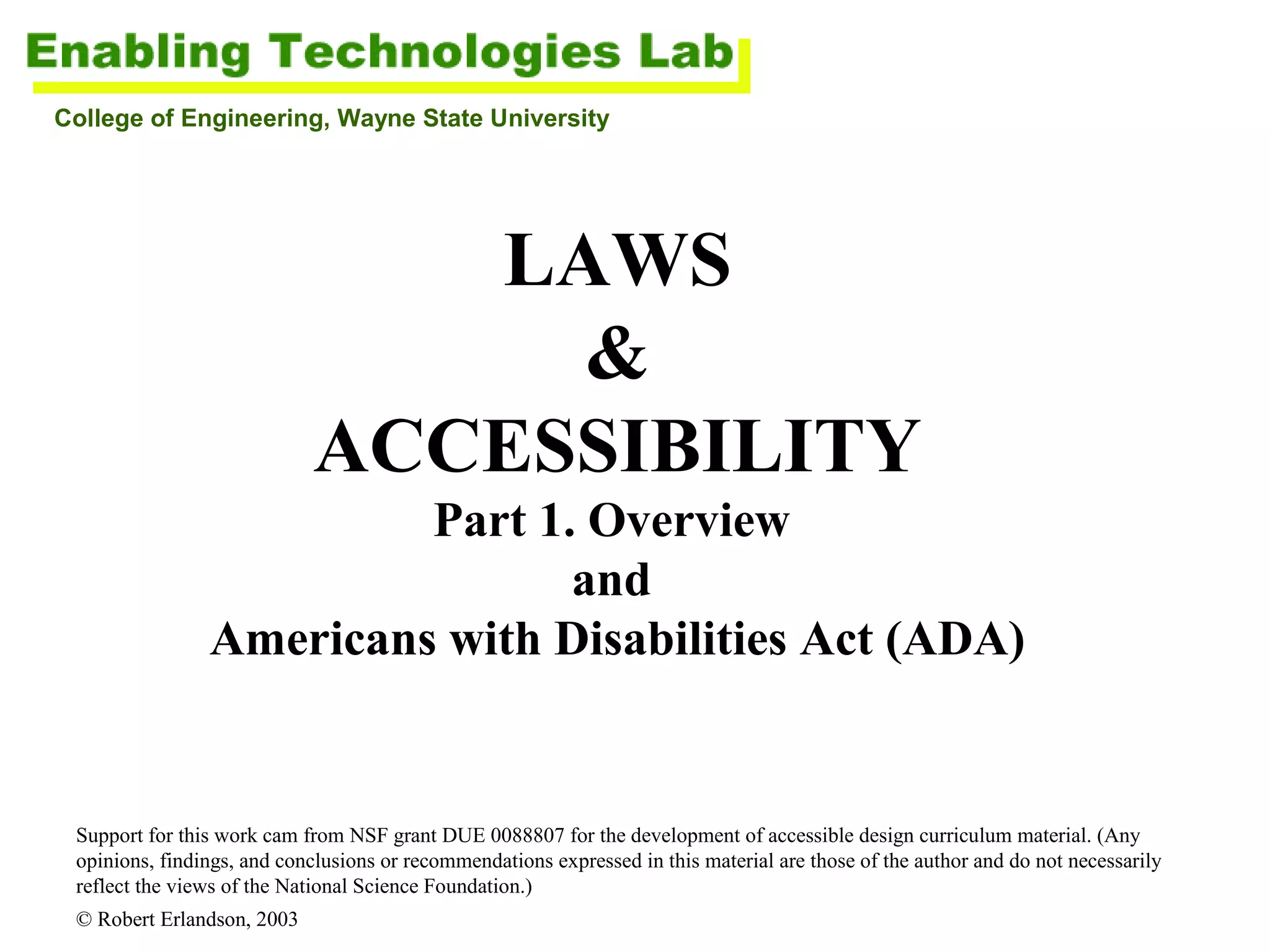 Enabling Technologies Lab

College of Engineering, Wayne State University

LAWS
&
ACCESSIBILITY
Part 1. Overview
and
Americans with Disabilities Act (ADA)

Support for this work cam from NSF grant DUE 0088807 for the development of accessible design curriculum material. (Any opinions, findings, and conclusions or recommendations expressed in this material are those of the author and do not necessarily reflect the views of the National Science Foundation.)

© Robert Erlandson, 2003